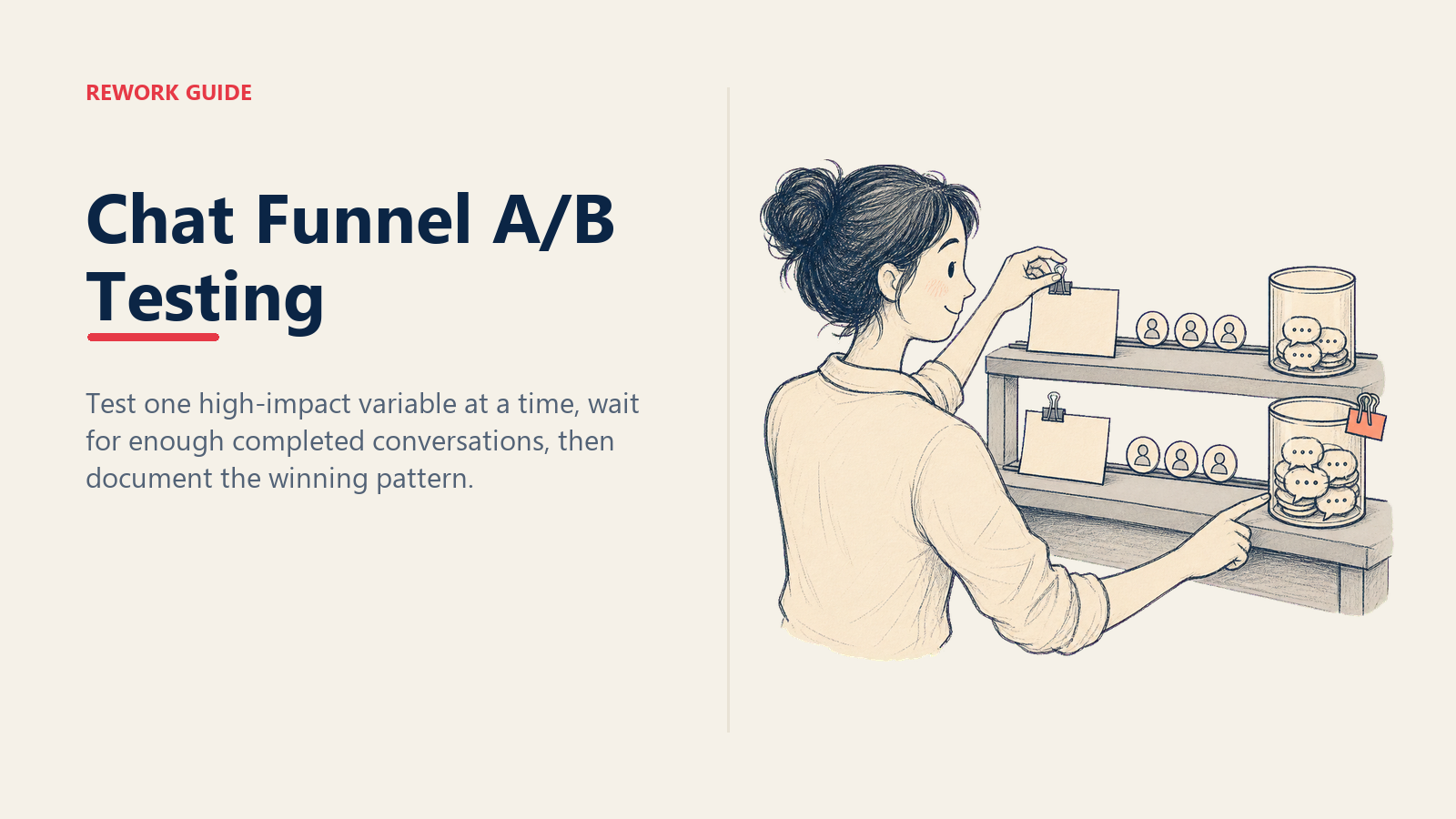 REWORK GUIDE

Chat Funnel A/B Testing

Test one high-impact variable at a time, wait for enough completed conversations, then document the winning pattern.